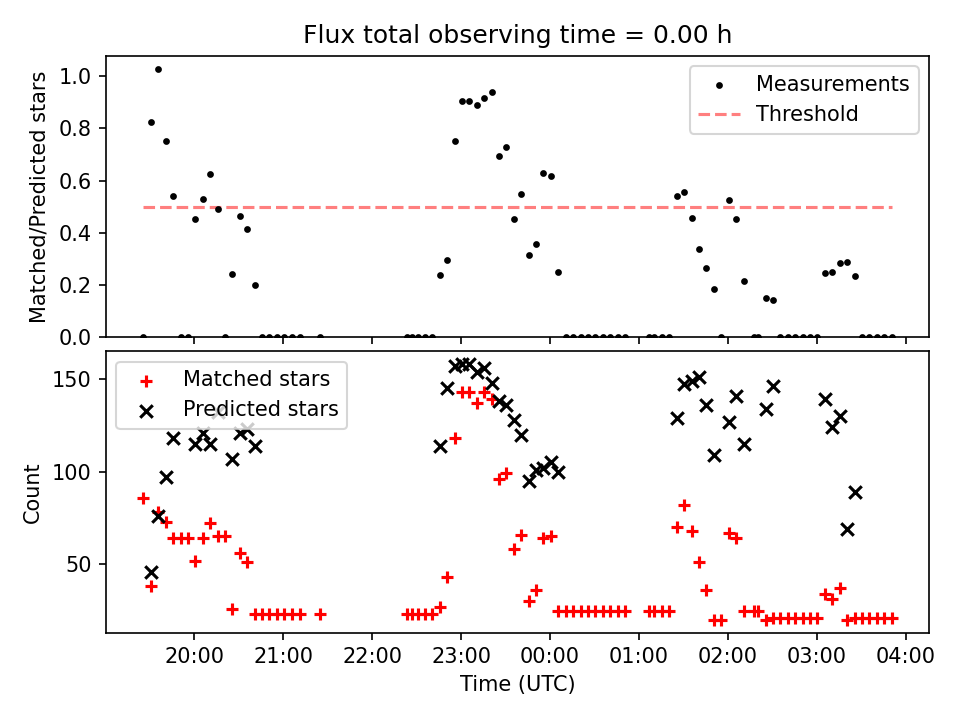 Flux total observing time = 0.00 h

Matched/Predicted stars

1.0
0.8
0.6
0.4
0.2
0.0

Measurements
Threshold

Count

150
100
50

Matched stars
Predicted stars

20:00
21:00
22:00
23:00
00:00
01:00
02:00
03:00
04:00

Time (UTC)